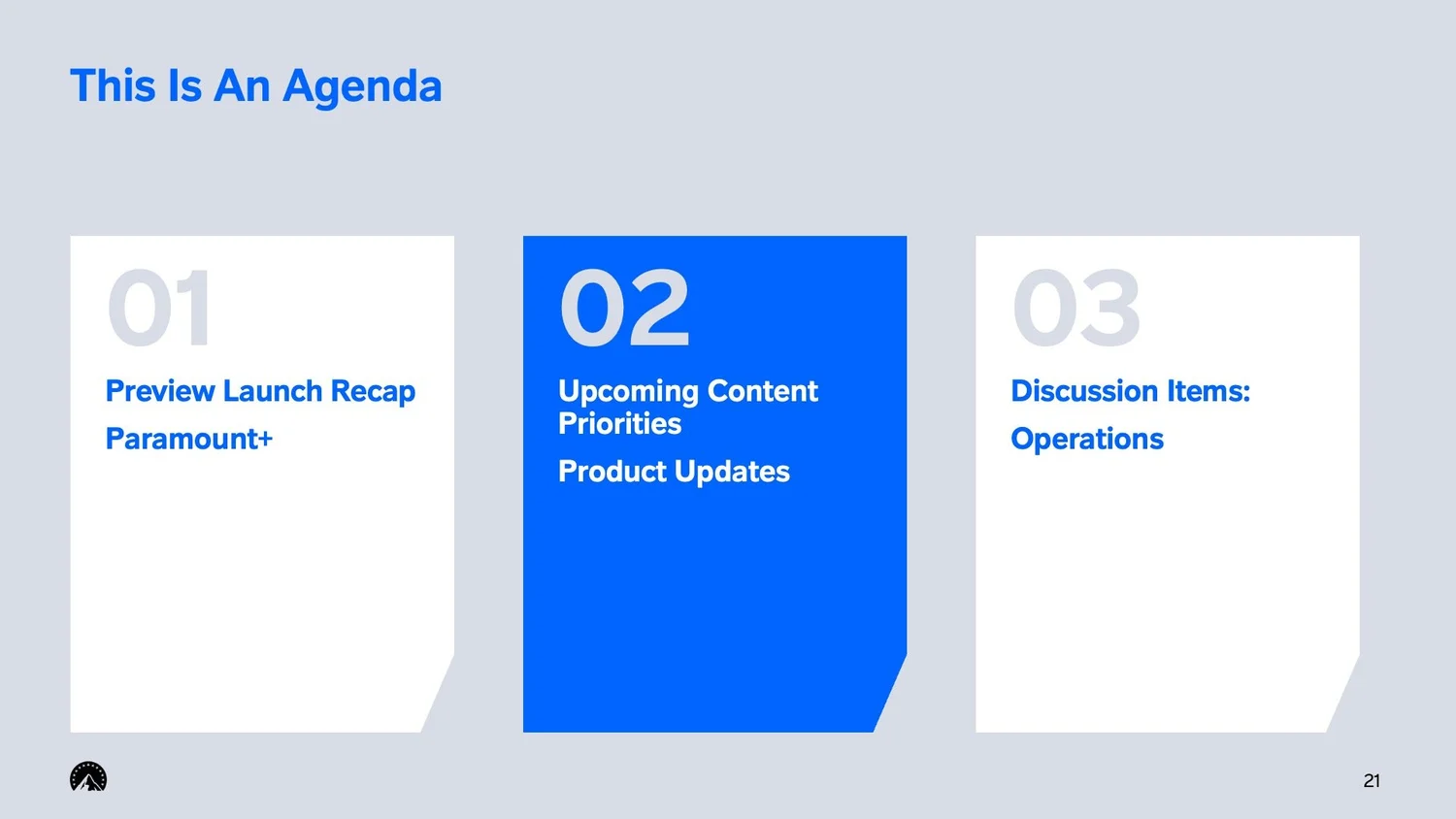 This Is An Agenda

01

Preview Launch Recap

Paramount+

02

Upcoming Content Priorities

Product Updates

03

Discussion Items:

Operations

21